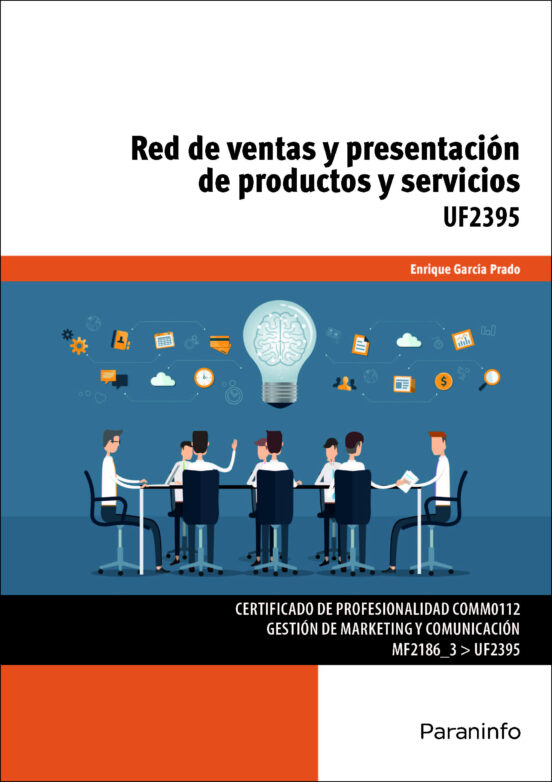 Red de ventas y presentación de productos y servicios
UF2395

Enrique García Prado

CERTIFICADO DE PROFESIONALIDAD COMM0112
GESTIÓN DE MARKETING Y COMUNICACIÓN
MF2186_3 > UF2395

Paraninfo